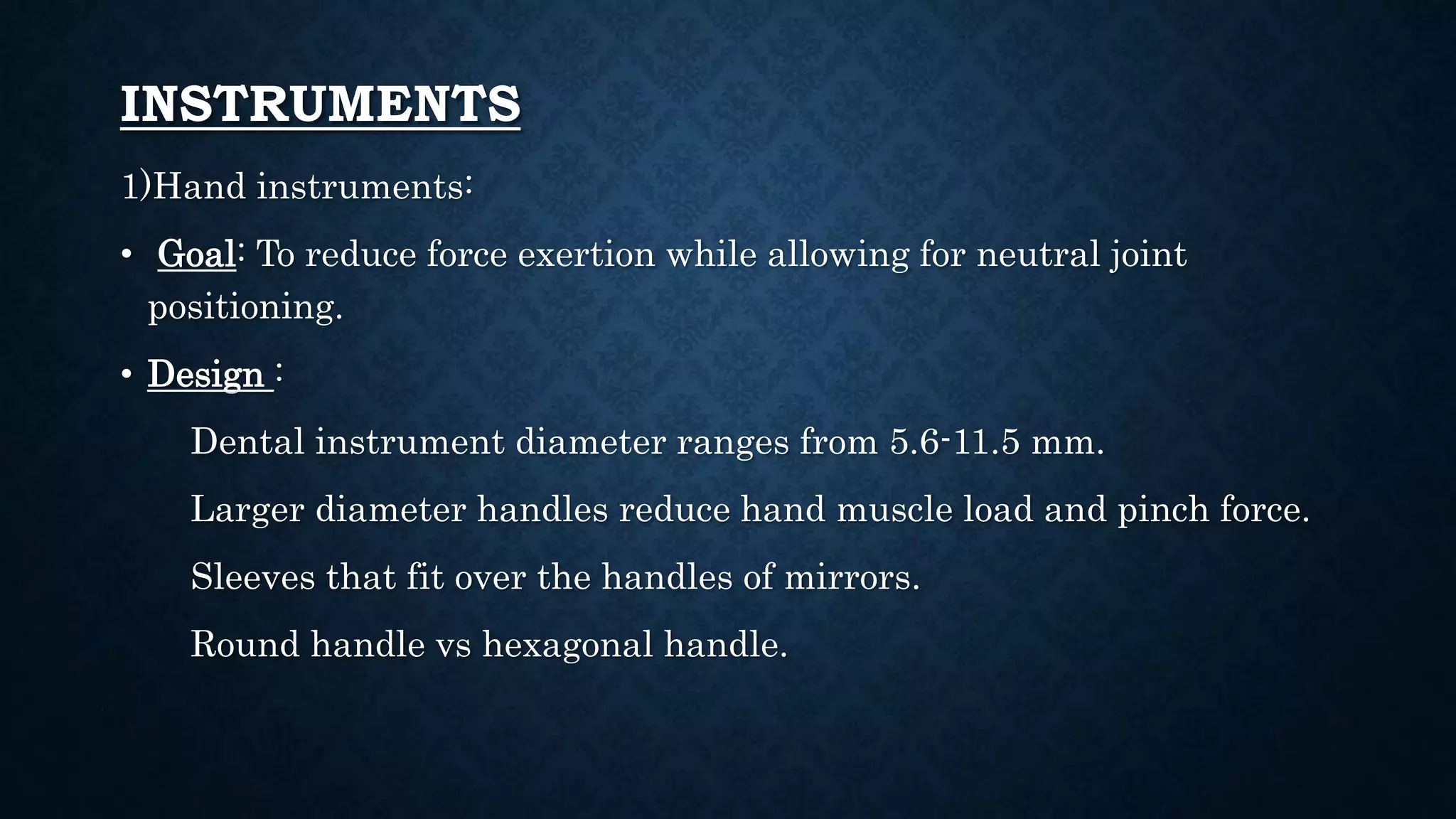 INSTRUMENTS

1)Hand instruments:

• Goal: To reduce force exertion while allowing for neutral joint positioning.

• Design :

Dental instrument diameter ranges from 5.6-11.5 mm.

Larger diameter handles reduce hand muscle load and pinch force.

Sleeves that fit over the handles of mirrors.

Round handle vs hexagonal handle.